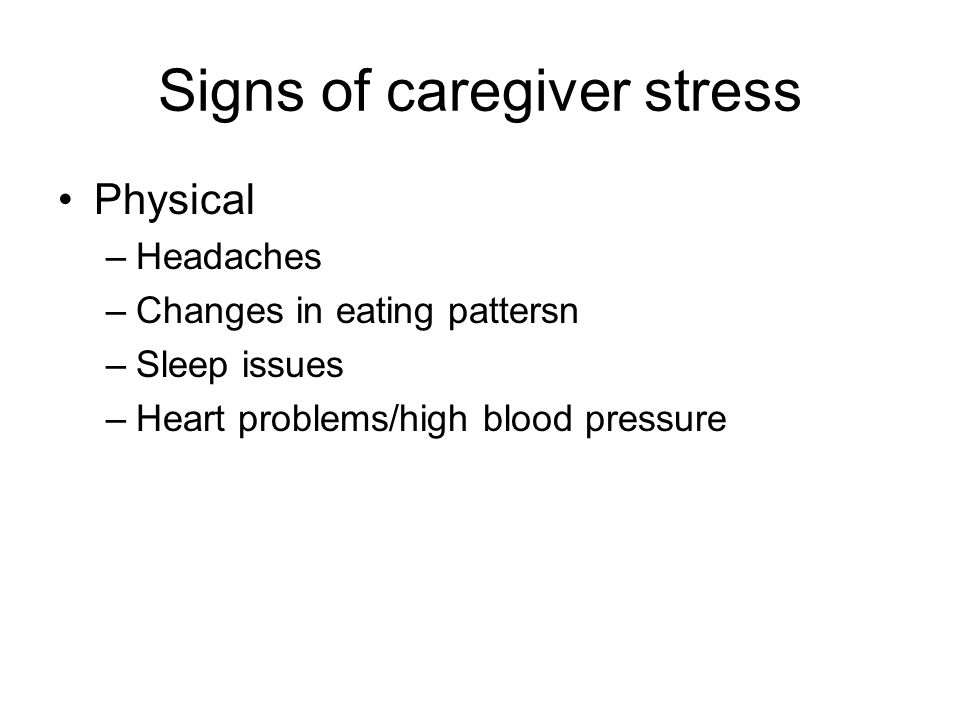 Signs of caregiver stress

• Physical
– Headaches
– Changes in eating pattersn
– Sleep issues
– Heart problems/high blood pressure